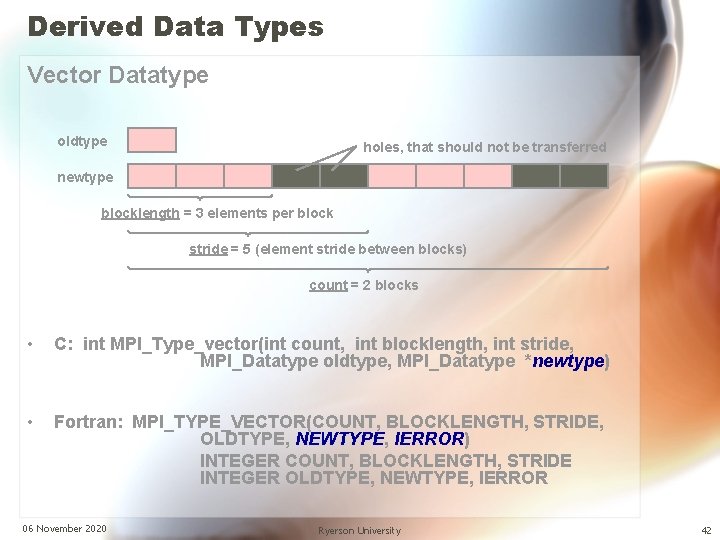 Derived Data Types

Vector Datatype

oldtype

holes, that should not be transferred

newtype

blocklength = 3 elements per block

stride = 5 (element stride between blocks)

count = 2 blocks

• C: int MPI_Type_vector(int count, int blocklength, int stride, MPI_Datatype oldtype, MPI_Datatype *newtype)

• Fortran: MPI_TYPE_VECTOR(COUNT, BLOCKLENGTH, STRIDE, OLDTYPE, NEWTYPE, IERROR)
INTEGER COUNT, BLOCKLENGTH, STRIDE
INTEGER OLDTYPE, NEWTYPE, IERROR

06 November 2020

Ryerson University

42